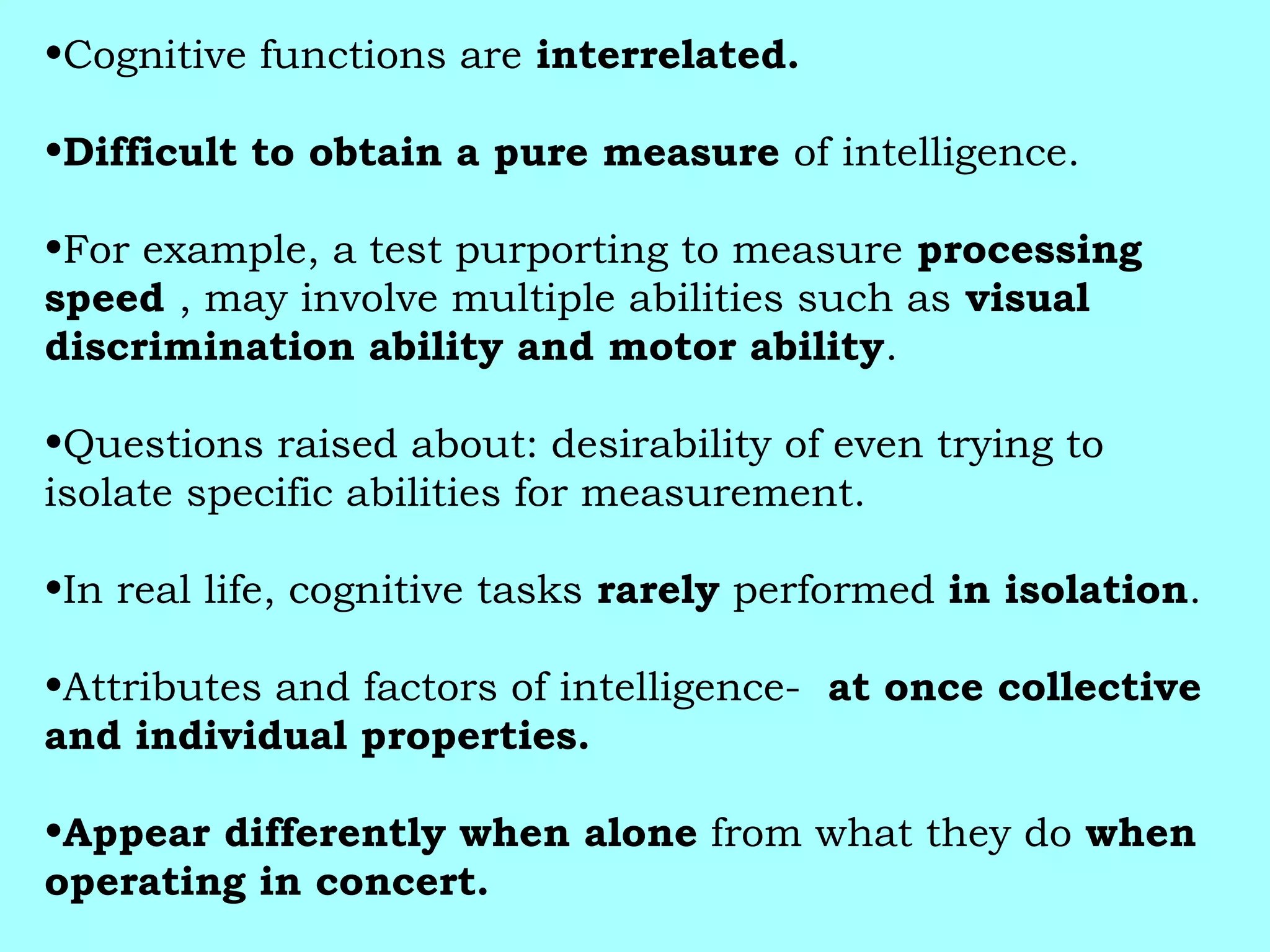 •Cognitive functions are interrelated.

•Difficult to obtain a pure measure of intelligence.

•For example, a test purporting to measure processing speed , may involve multiple abilities such as visual discrimination ability and motor ability.

•Questions raised about: desirability of even trying to isolate specific abilities for measurement.

•In real life, cognitive tasks rarely performed in isolation.

•Attributes and factors of intelligence- at once collective and individual properties.

•Appear differently when alone from what they do when operating in concert.